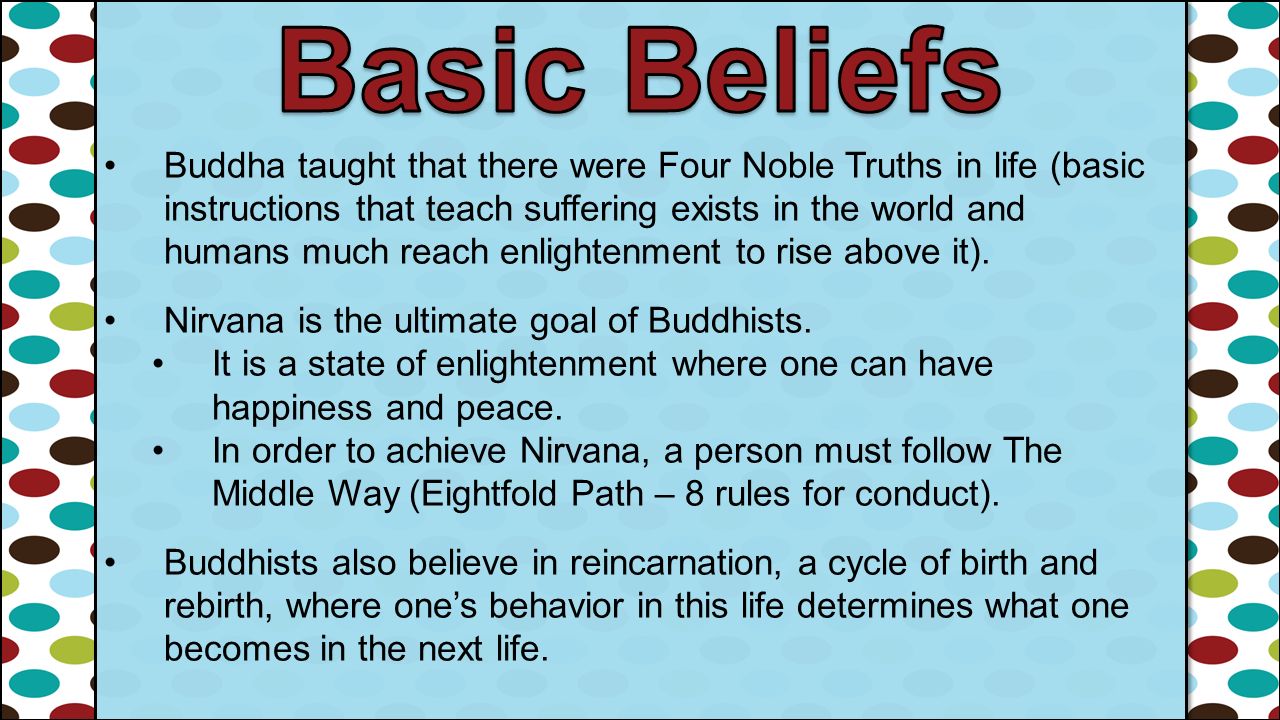 Basic Beliefs

• Buddha taught that there were Four Noble Truths in life (basic instructions that teach suffering exists in the world and humans much reach enlightenment to rise above it).

• Nirvana is the ultimate goal of Buddhists.
 • It is a state of enlightenment where one can have happiness and peace.
 • In order to achieve Nirvana, a person must follow The Middle Way (Eightfold Path – 8 rules for conduct).

• Buddhists also believe in reincarnation, a cycle of birth and rebirth, where one's behavior in this life determines what one becomes in the next life.